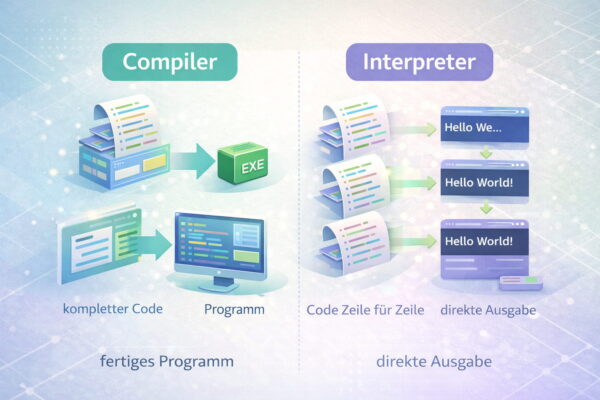 Compiler

EXE

kompletter Code

Programm

fertiges Programm

Interpreter

Hello We...

Hello World!

Hello World!

Code Zeile für Zeile

direkte Ausgabe

direkte Ausgabe